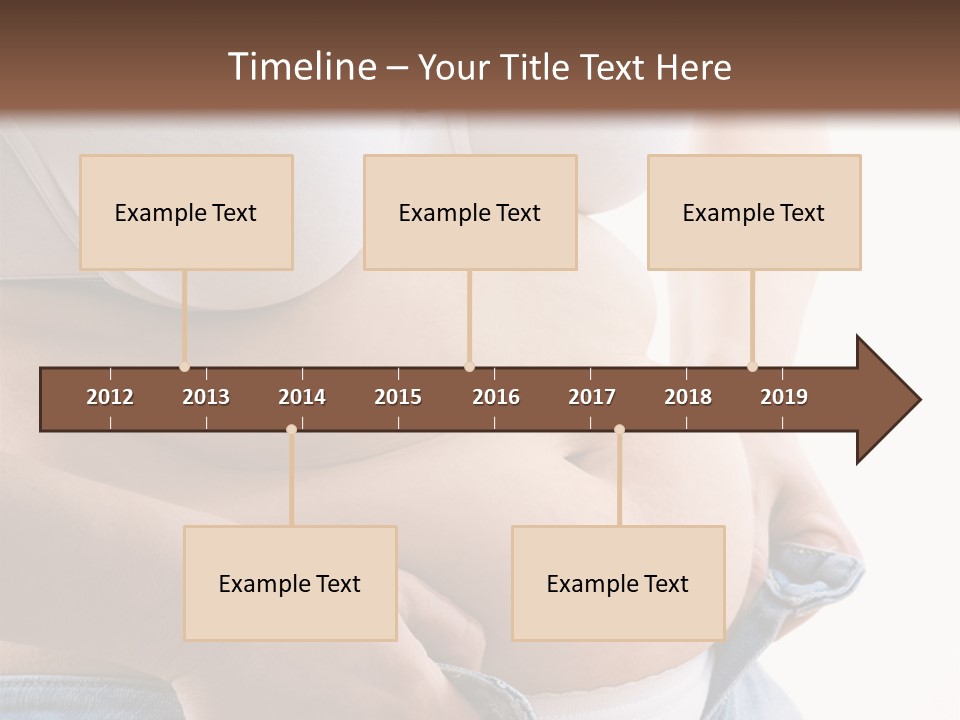 Timeline – Your Title Text Here

Example Text

Example Text

Example Text

2012 2013 2014 2015 2016 2017 2018 2019

Example Text

Example Text